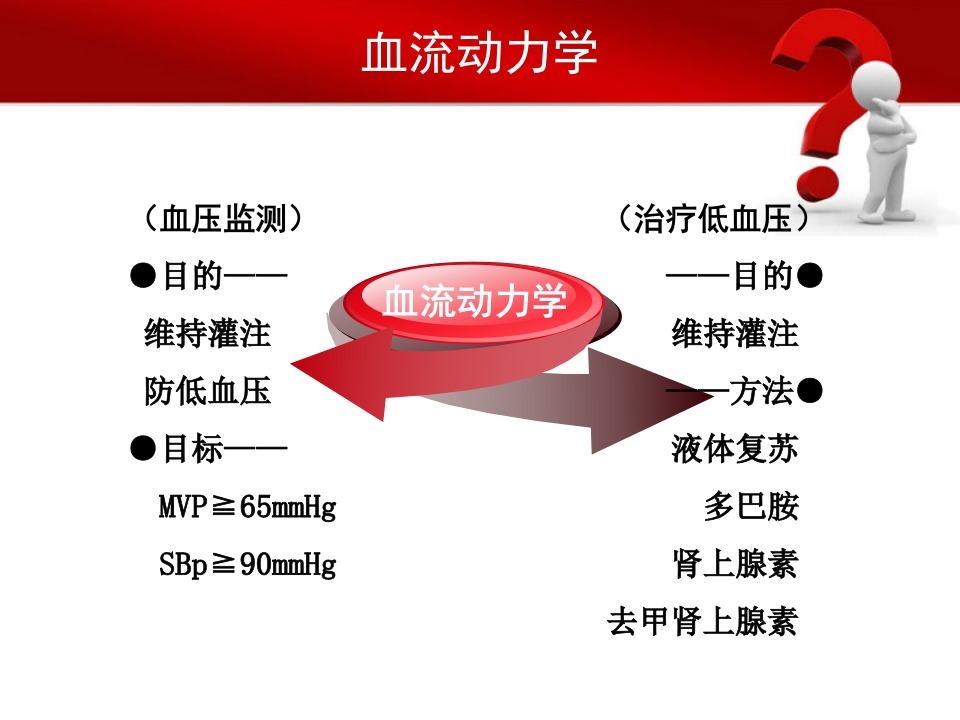 血流动力学

（血压监测）
●目的——
维持灌注
防低血压
●目标——
MVP≧65mmHg
SBp≧90mmHg

血流动力学

（治疗低血压）
——目的●
维持灌注
——方法●
液体复苏
多巴胺
肾上腺素
去甲肾上腺素